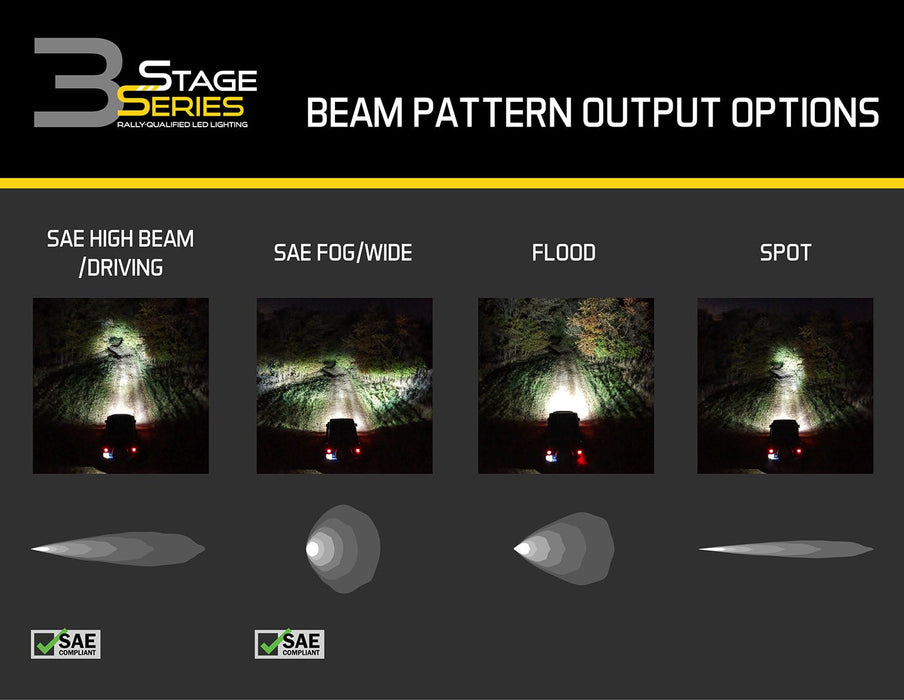 3 STAGE SERIES
RALLY-QUALIFIED LED LIGHTING

BEAM PATTERN OUTPUT OPTIONS

SAE HIGH BEAM /DRIVING

SAE FOG/WIDE

FLOOD

SPOT

SAE COMPLIANT

SAE COMPLIANT